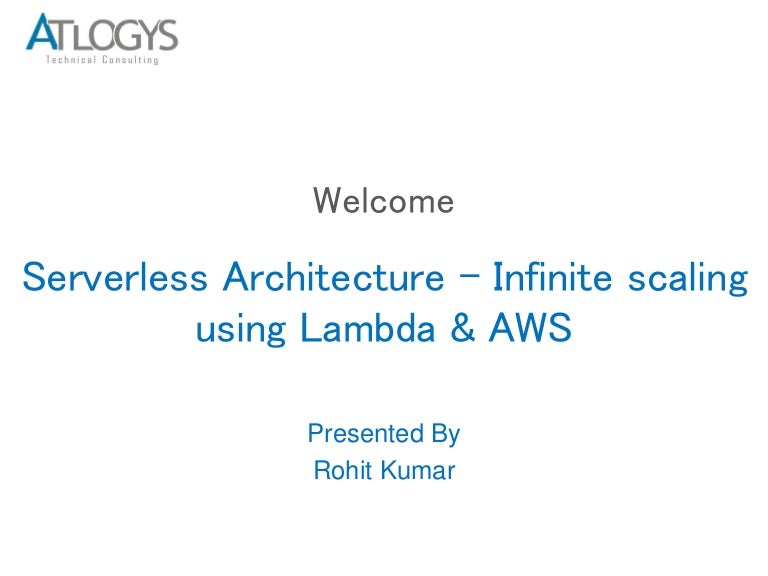 ATLOGYS
Technical Consulting

Welcome

Serverless Architecture – Infinite scaling using Lambda & AWS

Presented By
Rohit Kumar